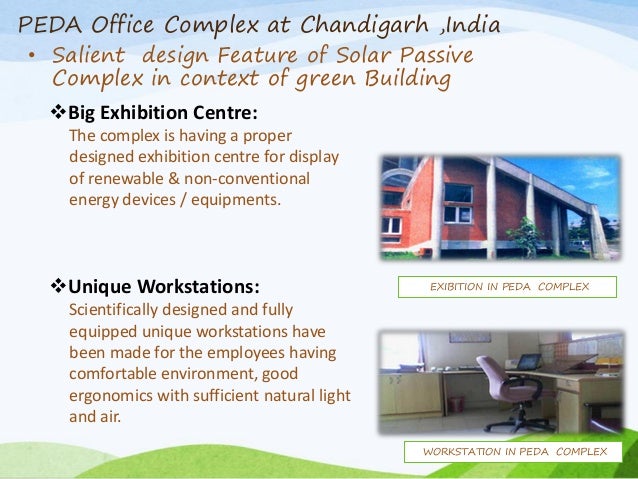 PEDA Office Complex at Chandigarh ,India

• Salient design Feature of Solar Passive Complex in context of green Building

❖Big Exhibition Centre:
The complex is having a proper designed exhibition centre for display of renewable & non-conventional energy devices / equipments.

EXIBITION IN PEDA COMPLEX

❖Unique Workstations:
Scientifically designed and fully equipped unique workstations have been made for the employees having comfortable environment, good ergonomics with sufficient natural light and air.

WORKSTATION IN PEDA COMPLEX